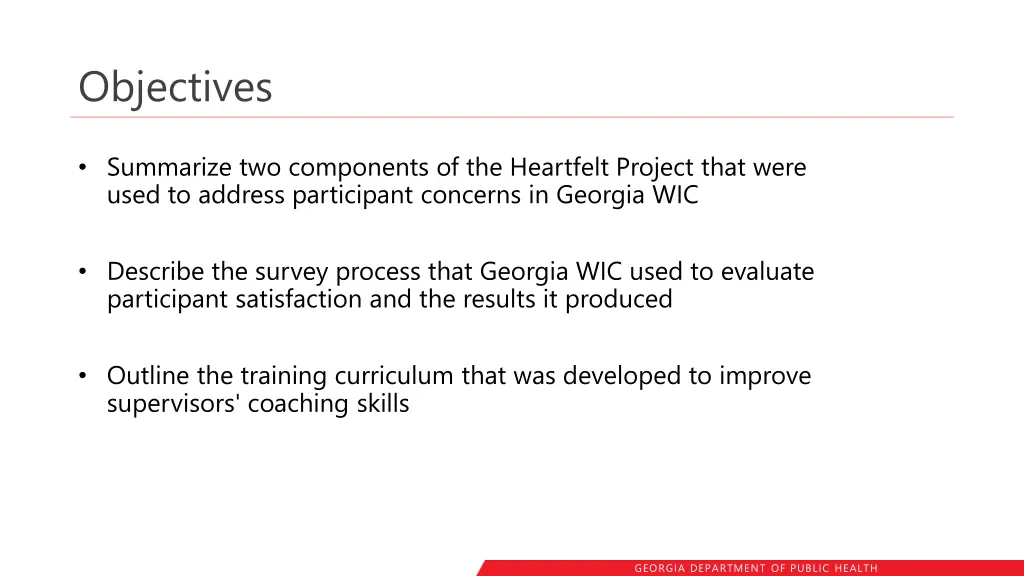 Objectives

• Summarize two components of the Heartfelt Project that were used to address participant concerns in Georgia WIC

• Describe the survey process that Georgia WIC used to evaluate participant satisfaction and the results it produced

• Outline the training curriculum that was developed to improve supervisors' coaching skills

GEORGIA DEPARTMENT OF PUBLIC HEALTH